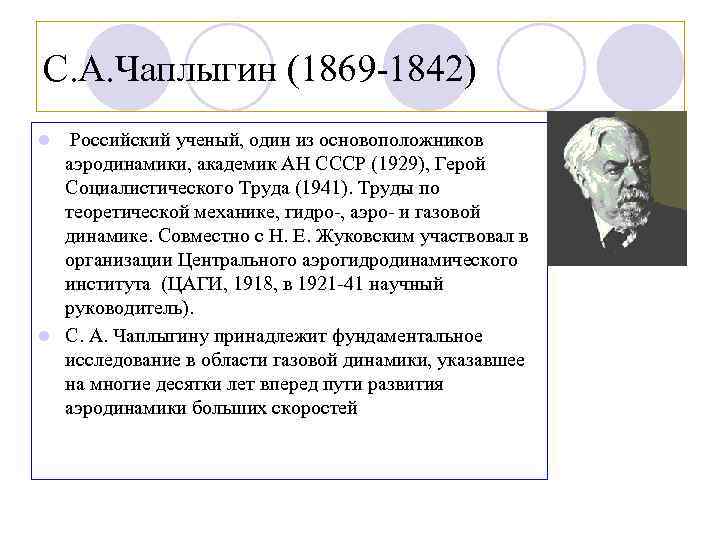 С.А.Чаплыгин (1869-1842)

Российский ученый, один из основоположников аэродинамики, академик АН СССР (1929), Герой Социалистического Труда (1941). Труды по теоретической механике, гидро-, аэро- и газовой динамике. Совместно с Н. Е. Жуковским участвовал в организации Центрального аэрогидродинамического института (ЦАГИ, 1918, в 1921-41 научный руководитель).

С. А. Чаплыгину принадлежит фундаментальное исследование в области газовой динамики, указавшее на многие десятки лет вперед пути развития аэродинамики больших скоростей